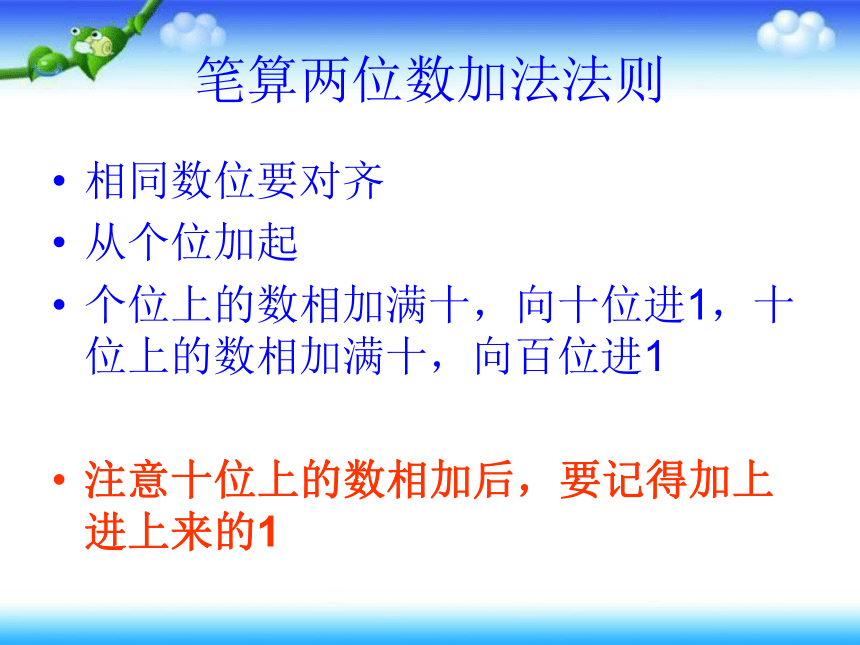 笔算两位数加法法则

• 相同数位要对齐
• 从个位加起
• 个位上的数相加满十，向十位进1，十位上的数相加满十，向百位进1

• 注意十位上的数相加后，要记得加上进上来的1